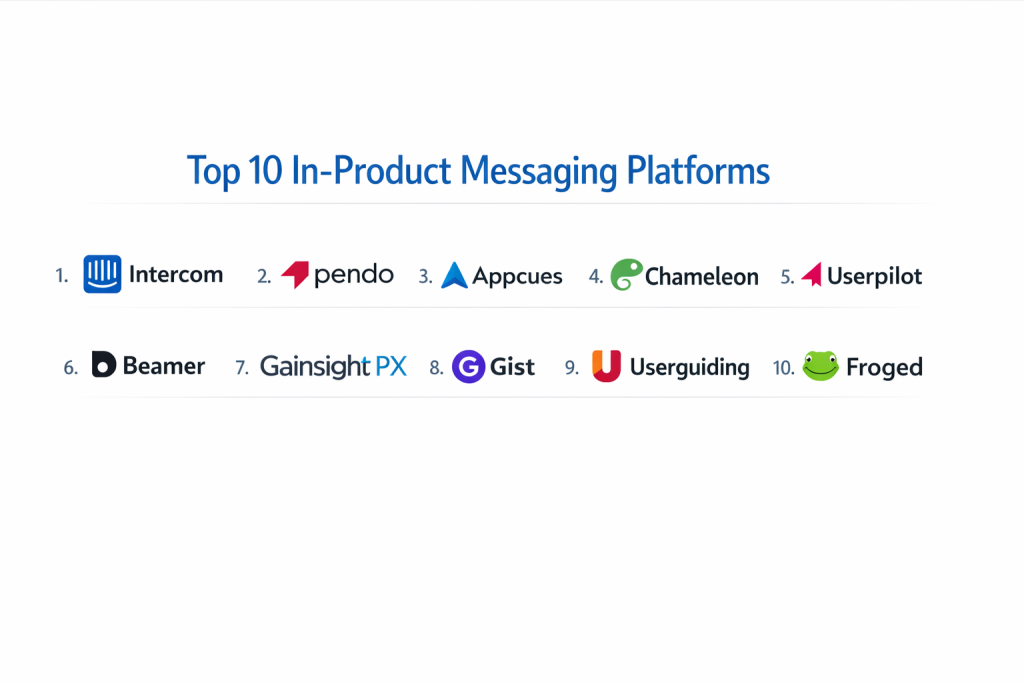 Top 10 In-Product Messaging Platforms

1. Intercom 2. pendo 3. Appcues 4. Chameleon 5. Userpilot

6. Beamer 7. Gainsight PX 8. Gist 9. Userguiding 10. Froged